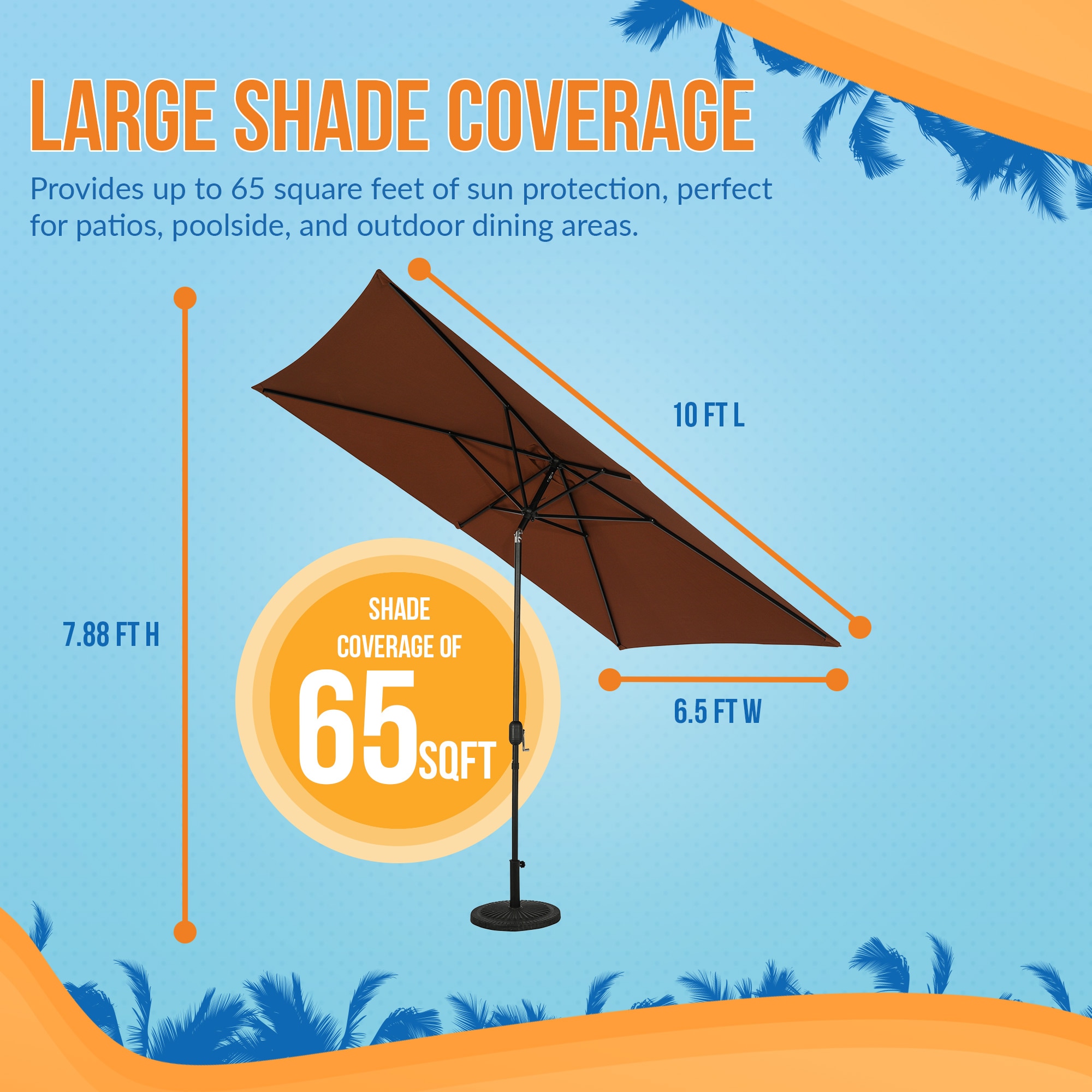 LARGE SHADE COVERAGE

Provides up to 65 square feet of sun protection, perfect for patios, poolside, and outdoor dining areas.

10 FT L

7.88 FT H

SHADE COVERAGE OF 65 SQFT

6.5 FT W